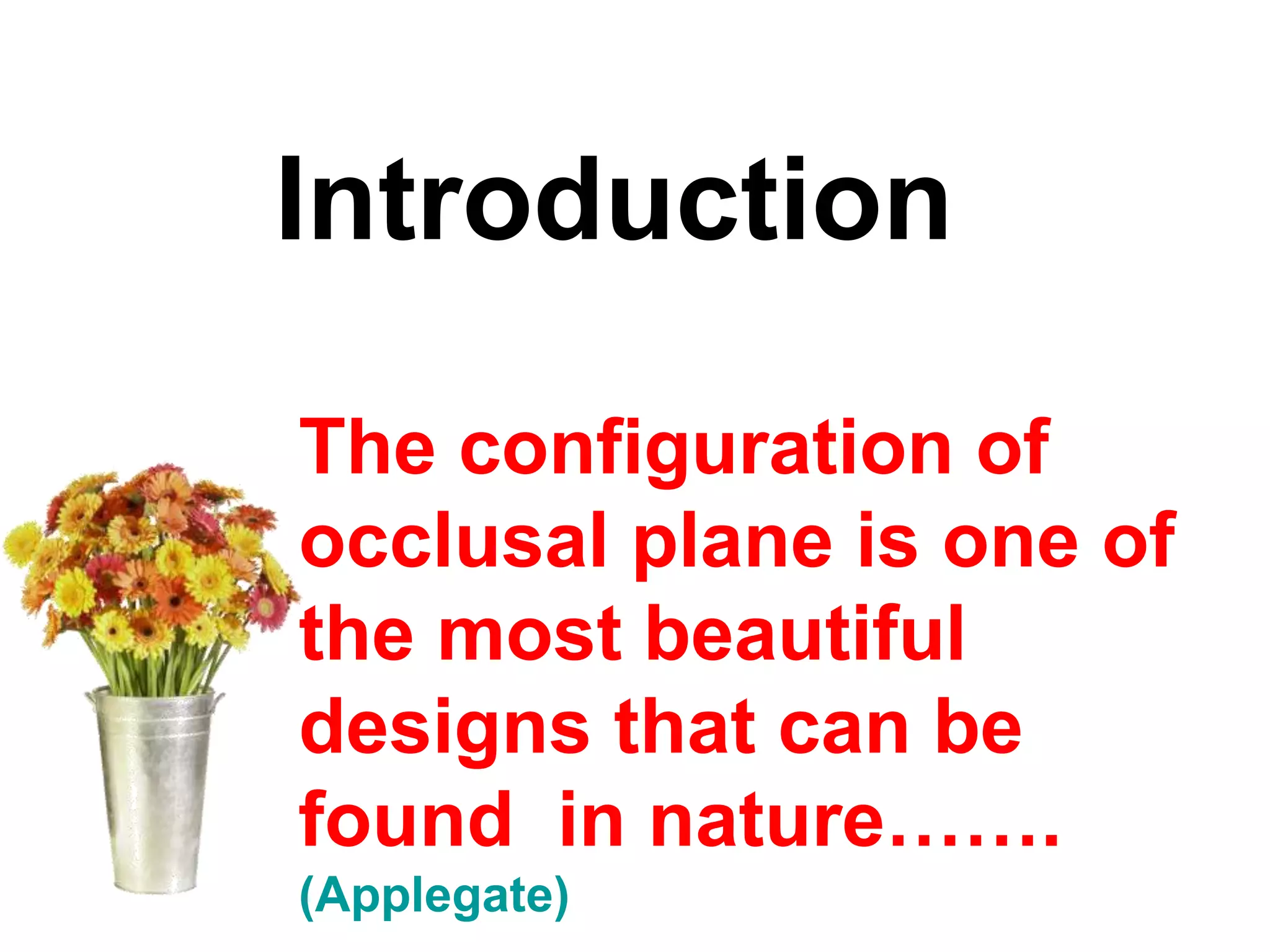 Introduction

The configuration of occlusal plane is one of the most beautiful designs that can be found in nature……. (Applegate)